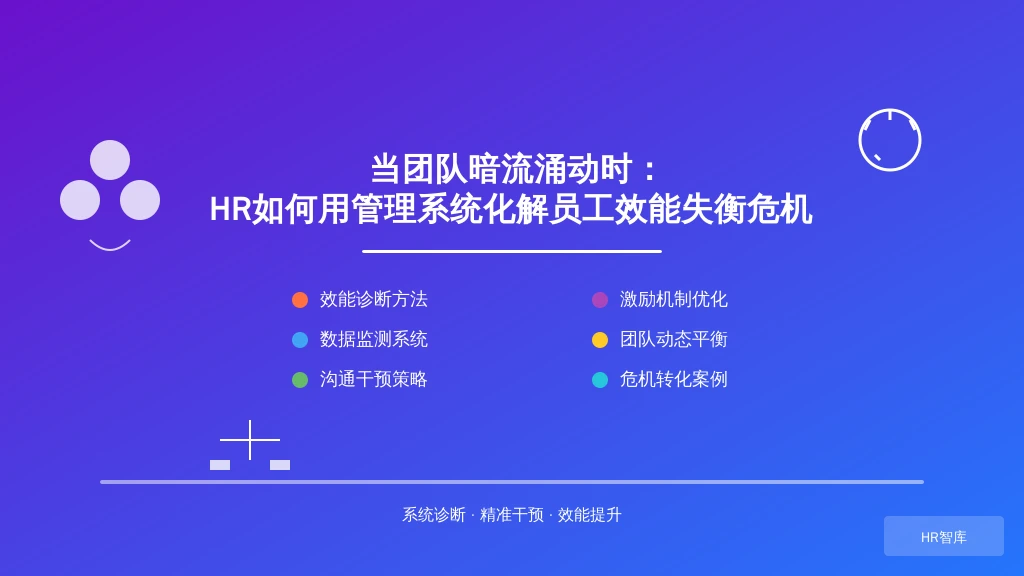 当团队暗流涌动时：
HR如何用管理系统化解员工效能失衡危机

效能诊断方法
数据监测系统
沟通干预策略

激励机制优化
团队动态平衡
危机转化案例

系统诊断 · 精准干预 · 效能提升

HR智库